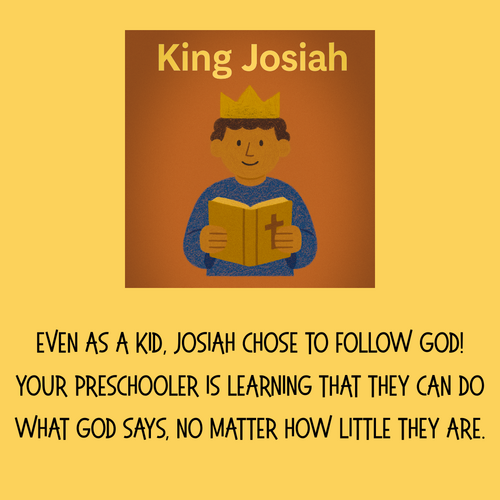 King Josiah

EVEN AS A KID, JOSIAH CHOSE TO FOLLOW GOD! YOUR PRESCHOOLER IS LEARNING THAT THEY CAN DO WHAT GOD SAYS, NO MATTER HOW LITTLE THEY ARE.